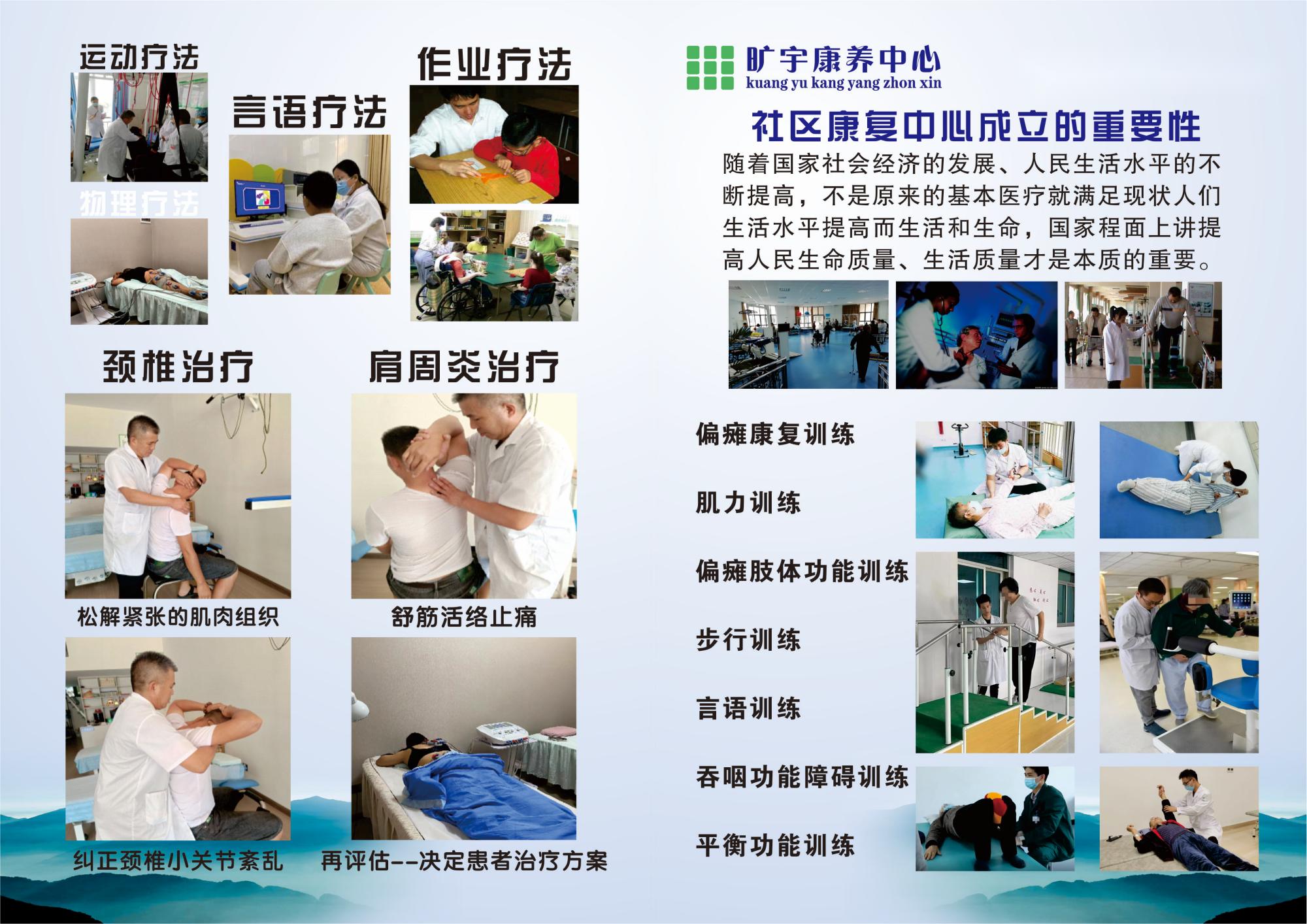 运动疗法

物理疗法

言语疗法

作业疗法

颈椎治疗

松解紧张的肌肉组织

纠正颈椎小关节紊乱

肩周炎治疗

舒筋活络止痛

再评估--决定患者治疗方案

旷宇康养中心
kuang yu kang yang zhon xin

社区康复中心成立的重要性

随着国家社会经济的发展、人民生活水平的不断提高，不是原来的基本医疗就满足现状人们生活水平提高而生活和生命，国家程面上讲提高人民生命质量、生活质量才是本质的重要。

偏瘫康复训练

肌力训练

偏瘫肢体功能训练

步行训练

言语训练

吞咽功能障碍训练

平衡功能训练